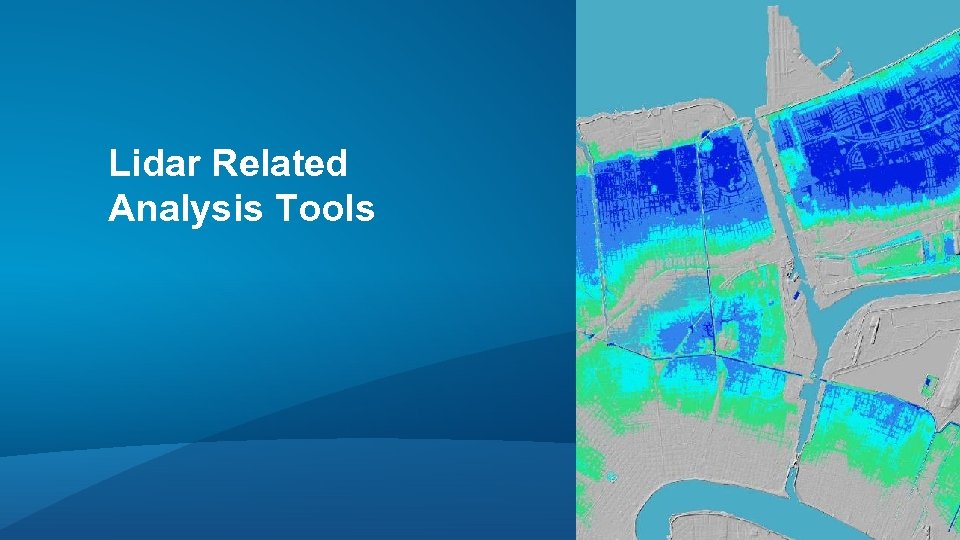 Lidar Related Analysis Tools